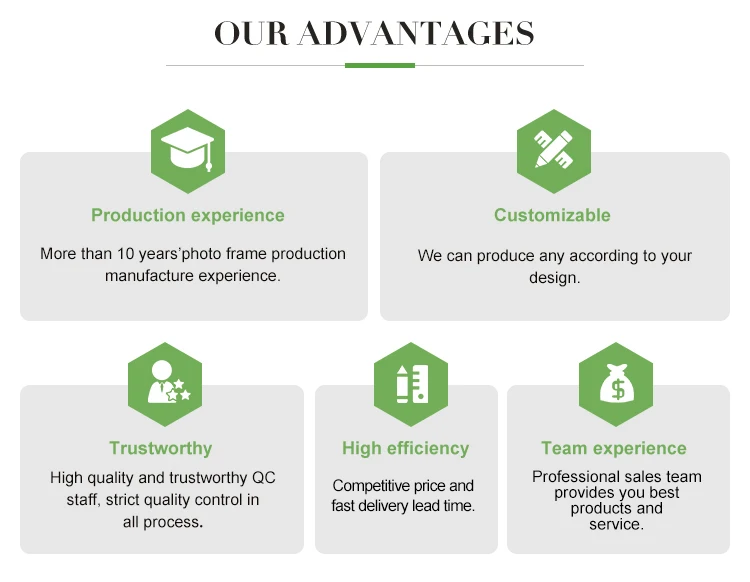 OUR ADVANTAGES

Production experience

More than 10 years'photo frame production manufacture experience.

Customizable

We can produce any according to your design.

Trustworthy

High quality and trustworthy QC staff, strict quality control in all process.

High efficiency

Competitive price and fast delivery lead time.

Team experience

Professional sales team provides you best products and service.